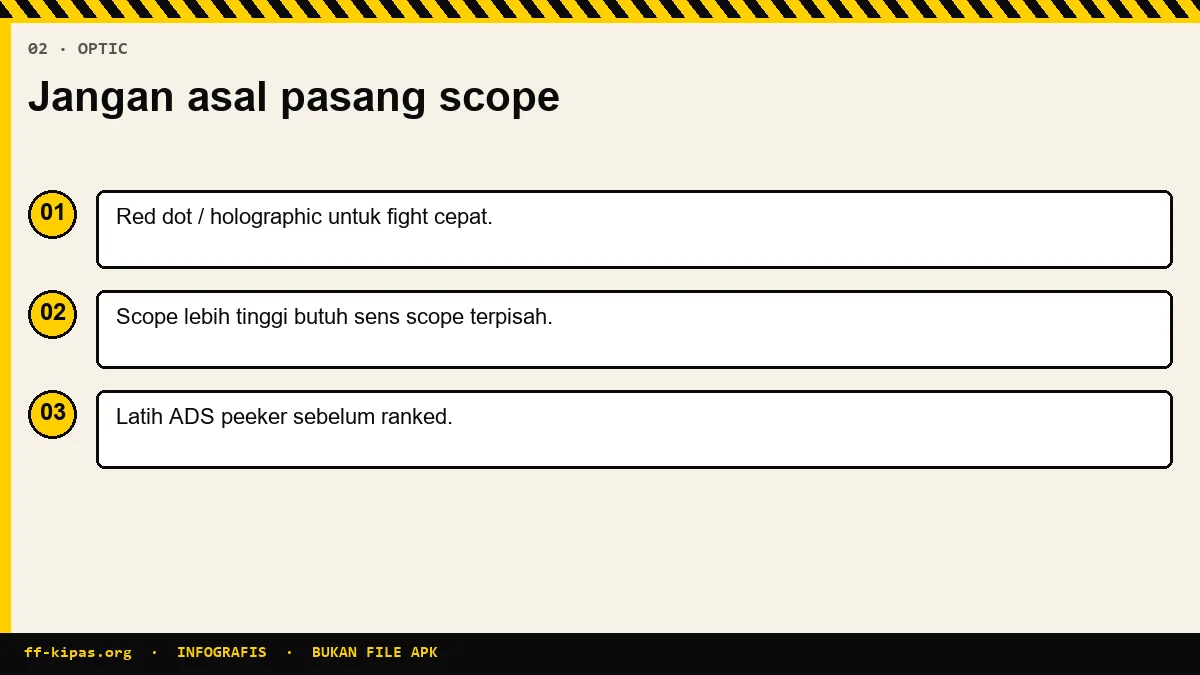 02 · OPTIC

Jangan asal pasang scope

01

Red dot / holographic untuk fight cepat.

02

Scope lebih tinggi butuh sens scope terpisah.

03

Latih ADS peeker sebelum ranked.

ff-kipas.org · INFOGRAFIS · BUKAN FILE APK